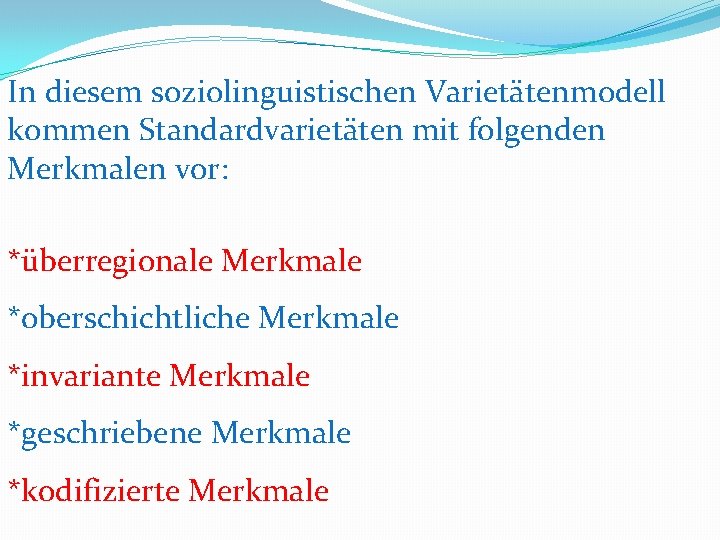 In diesem soziolinguistischen Varietätenmodell kommen Standardvarietäten mit folgenden Merkmalen vor:

*überregionale Merkmale

*oberschichtliche Merkmale

*invariante Merkmale

*geschriebene Merkmale

*kodifizierte Merkmale